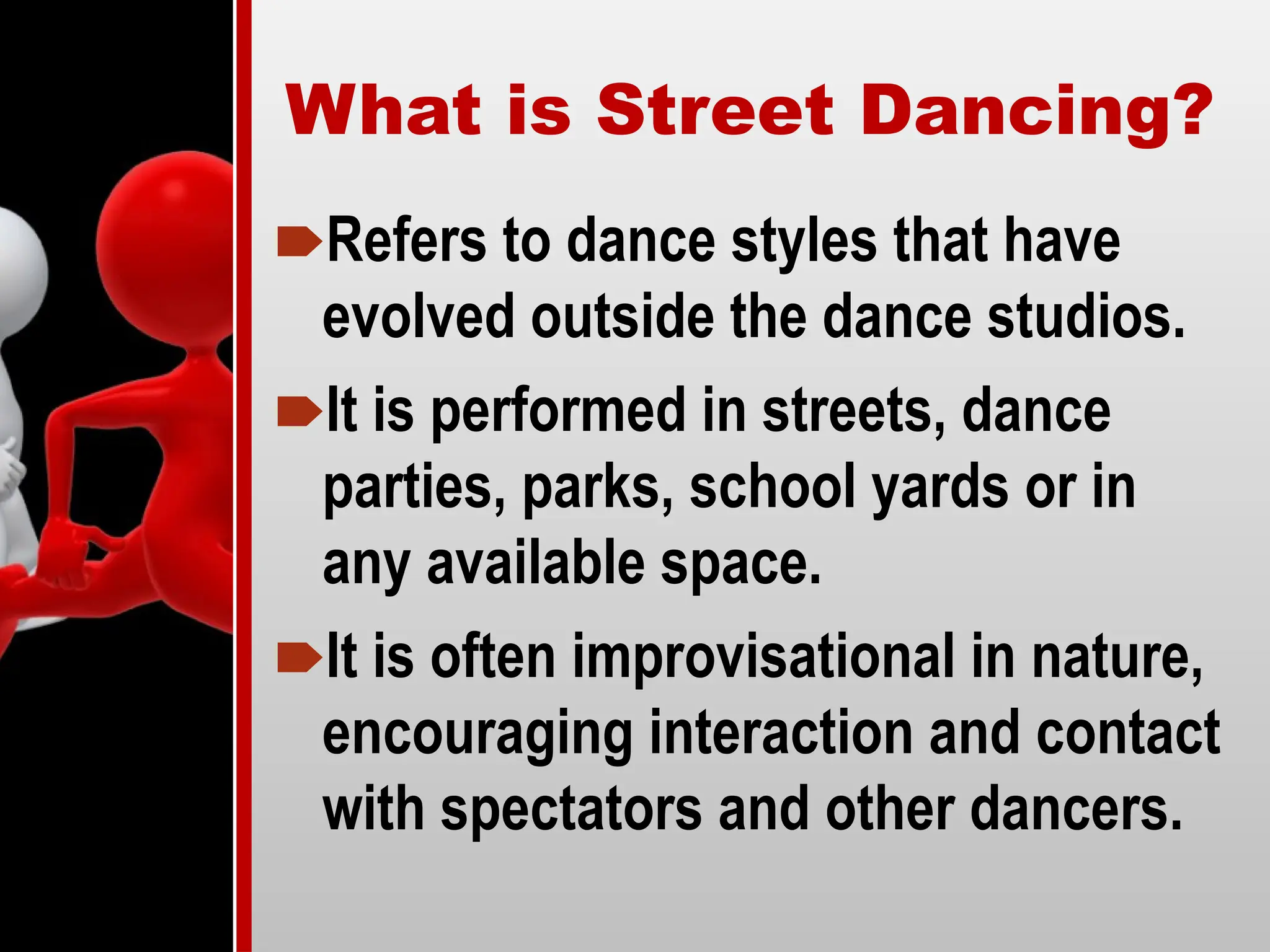 What is Street Dancing?

Refers to dance styles that have evolved outside the dance studios.

It is performed in streets, dance parties, parks, school yards or in any available space.

It is often improvisational in nature, encouraging interaction and contact with spectators and other dancers.